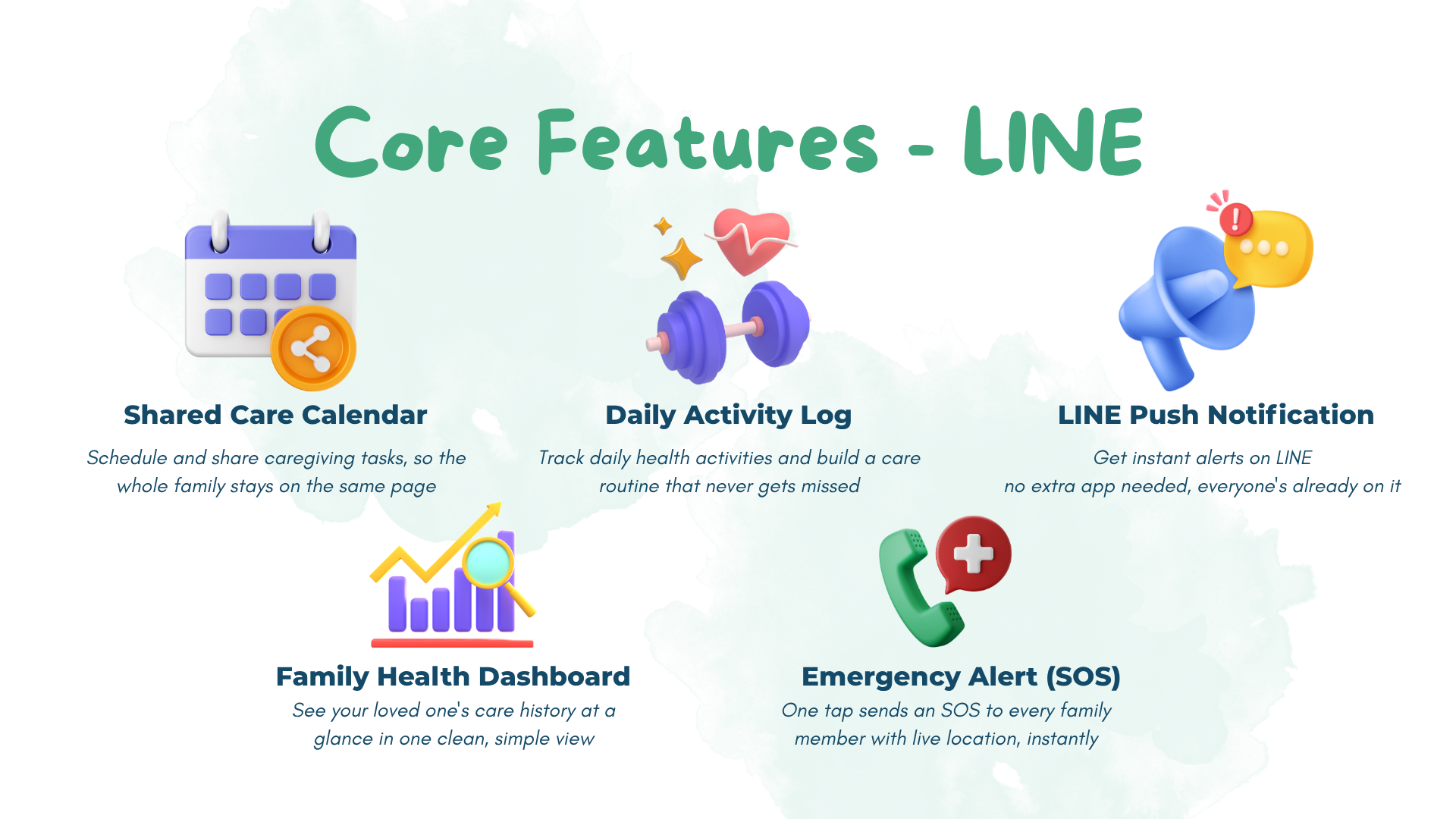 Core Features - LINE

Shared Care Calendar

Schedule and share caregiving tasks, so the whole family stays on the same page

Daily Activity Log

Track daily health activities and build a care routine that never gets missed

LINE Push Notification

Get instant alerts on LINE
no extra app needed, everyone's already on it

Family Health Dashboard

See your loved one's care history at a glance in one clean, simple view

Emergency Alert (SOS)

One tap sends an SOS to every family member with live location, instantly